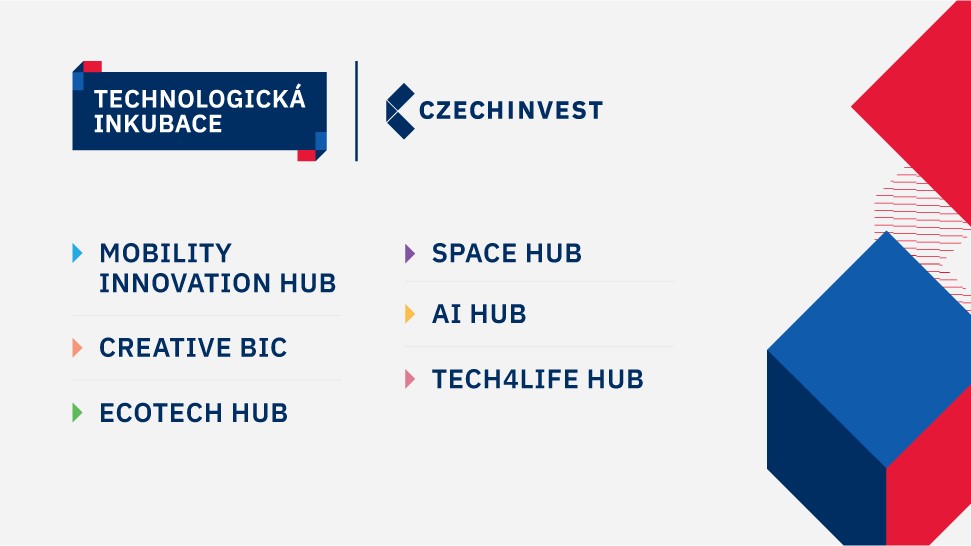 TECHNOLOGICKÁ INKUBACE

CZECHINVEST

MOBILITY INNOVATION HUB

CREATIVE BIC

ECOTECH HUB

SPACE HUB

AI HUB

TECH4LIFE HUB